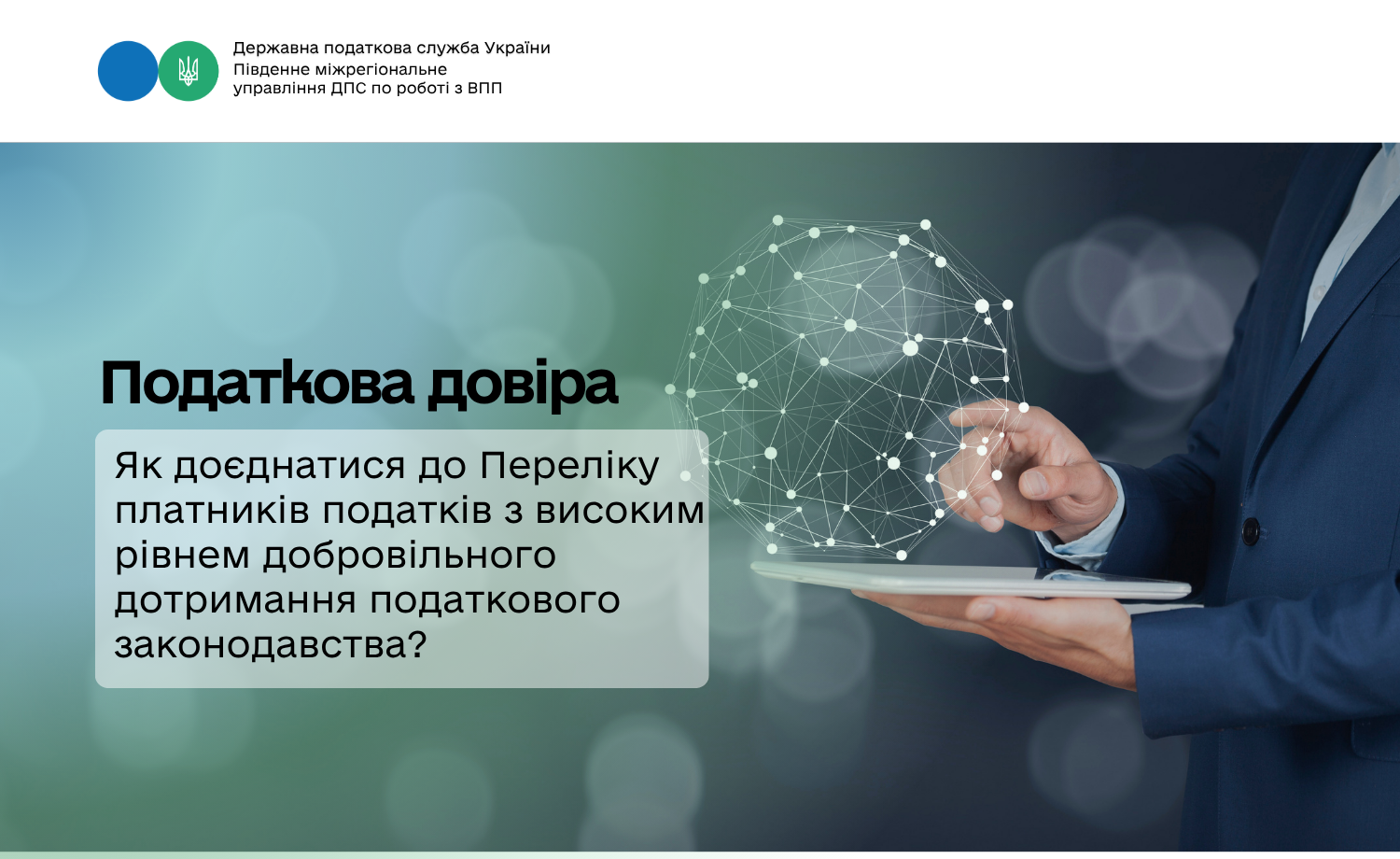 Державна податкова служба України
Південне міжрегіональне
управління ДПС по роботі з ВПП

Податкова довіра

Як доєднатися до Переліку платників податків з високим рівнем добровільного дотримання податкового законодавства?